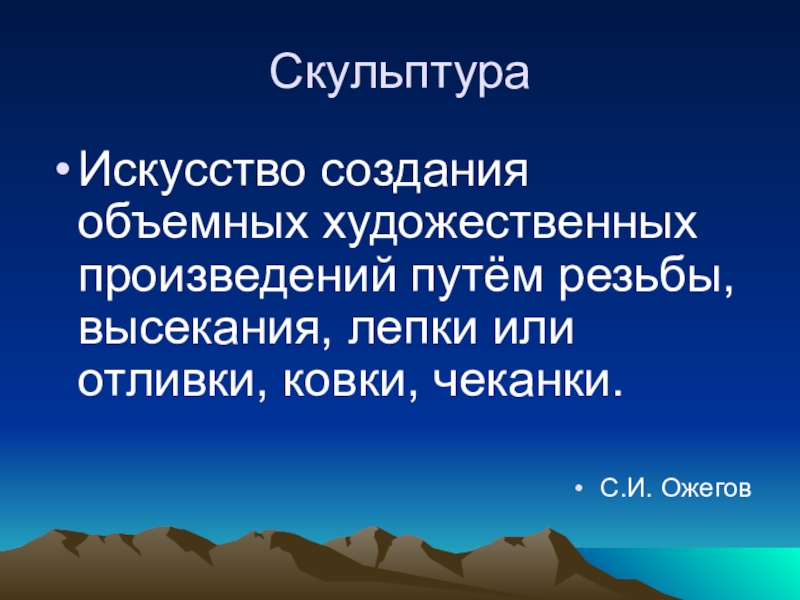 Скульптура

• Искусство создания объемных художественных произведений путём резьбы, высекания, лепки или отливки, ковки, чеканки.

• С.И. Ожегов